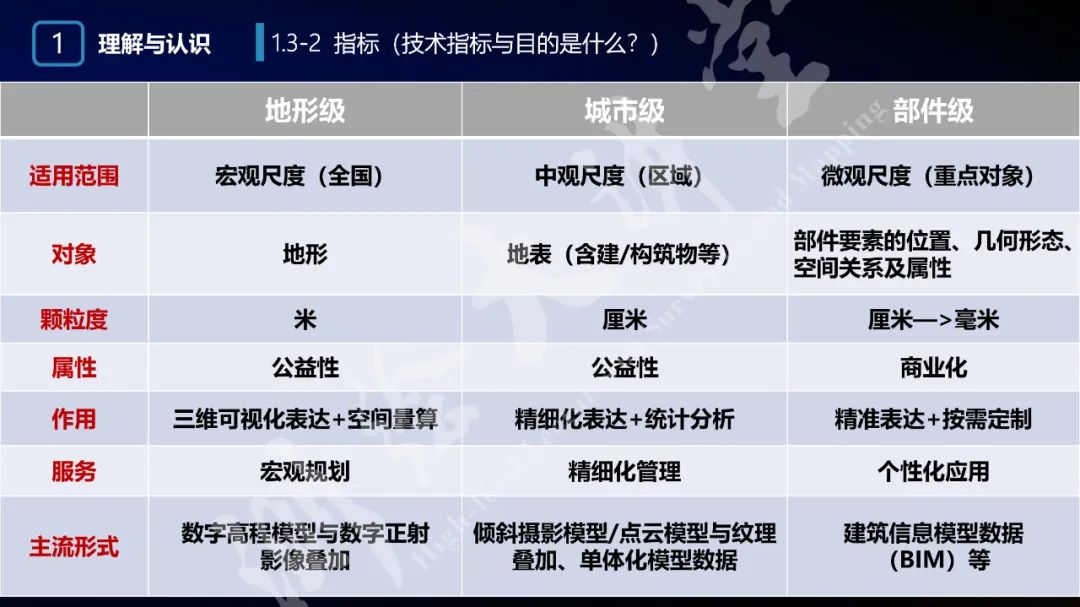 1 理解与认识

1.3-2 指标（技术指标与目的是什么？）

| | 地形级 | 城市级 | 部件级 |
|---|---|---|---|
| 适用范围 | 宏观尺度（全国） | 中观尺度（区域） | 微观尺度（重点对象） |
| 对象 | 地形 | 地表（含建/构筑物等） | 部件要素的位置、几何形态、空间关系及属性 |
| 颗粒度 | 米 | 厘米 | 厘米—>毫米 |
| 属性 | 公益性 | 公益性 | 商业化 |
| 作用 | 三维可视化表达+空间量算 | 精细化表达+统计分析 | 精准表达+按需定制 |
| 服务 | 宏观规划 | 精细化管理 | 个性化应用 |
| 主流形式 | 数字高程模型与数字正射影像叠加 | 倾斜摄影模型/点云模型与纹理叠加、单体化模型数据 | 建筑信息模型数据（BIM）等 |